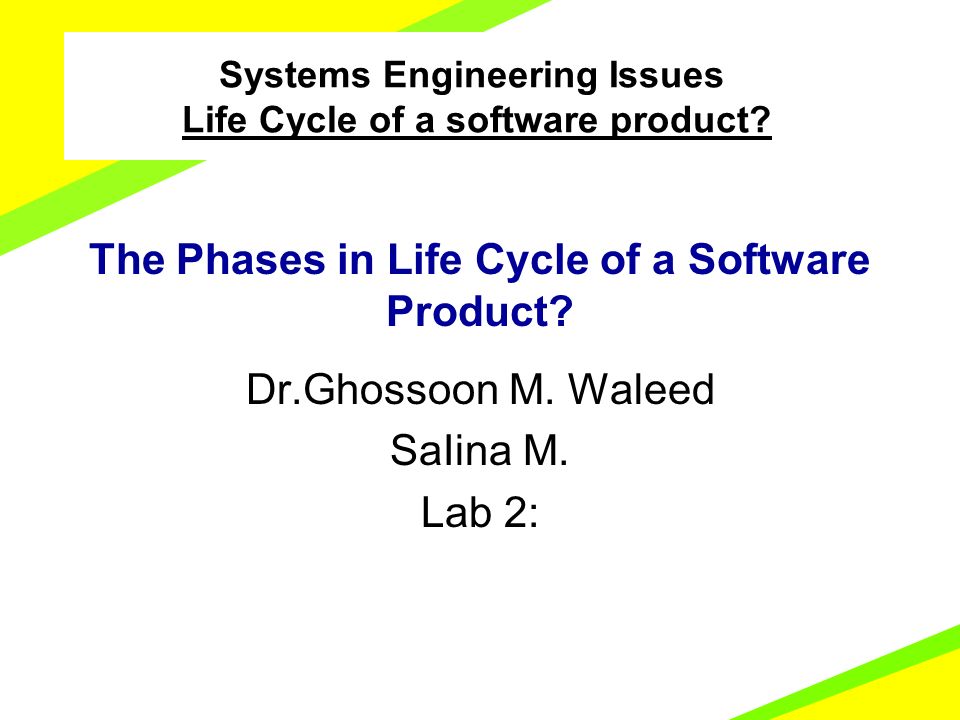 Systems Engineering Issues
Life Cycle of a software product?

The Phases in Life Cycle of a Software Product?

Dr.Ghossoon M. Waleed
Salina M.
Lab 2: